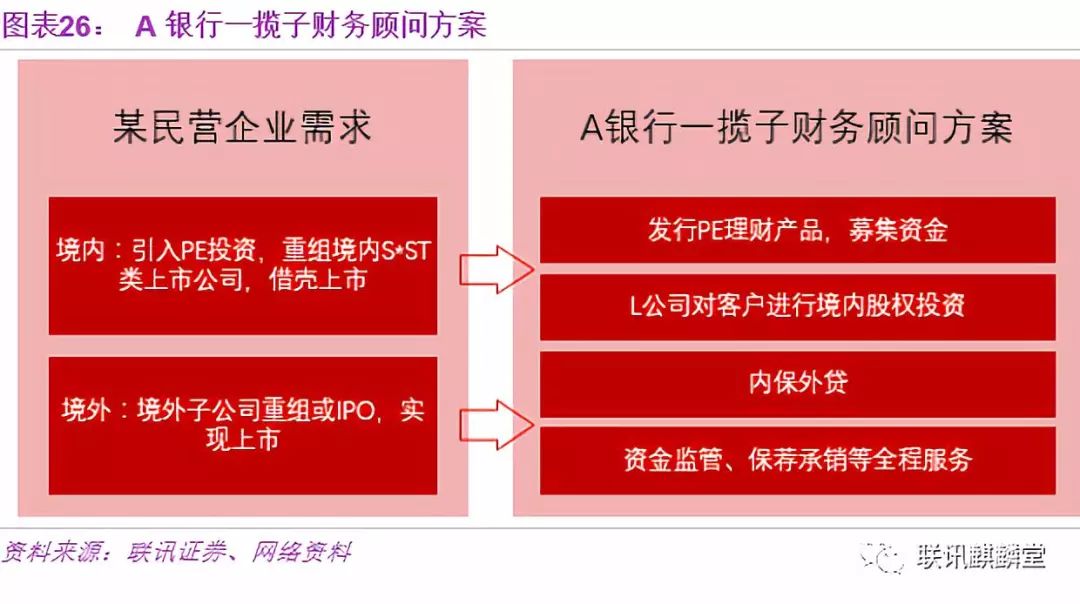 图表26： A 银行一揽子财务顾问方案

某民营企业需求

境内：引入PE投资，重组境内S*ST类上市公司，借壳上市

境外：境外子公司重组或IPO，实现上市

A银行一揽子财务顾问方案

发行PE理财产品，募集资金

L公司对客户进行境内股权投资

内保外贷

资金监管、保荐承销等全程服务

资料来源：联讯证券、网络资料

联讯麒麟堂